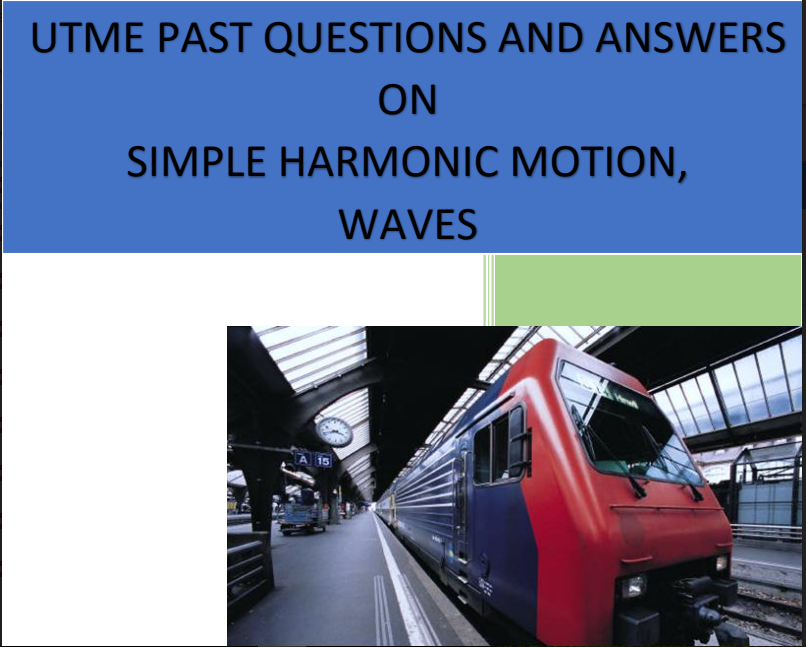 UTME PAST QUESTIONS AND ANSWERS
ON
SIMPLE HARMONIC MOTION,
WAVES

A 15